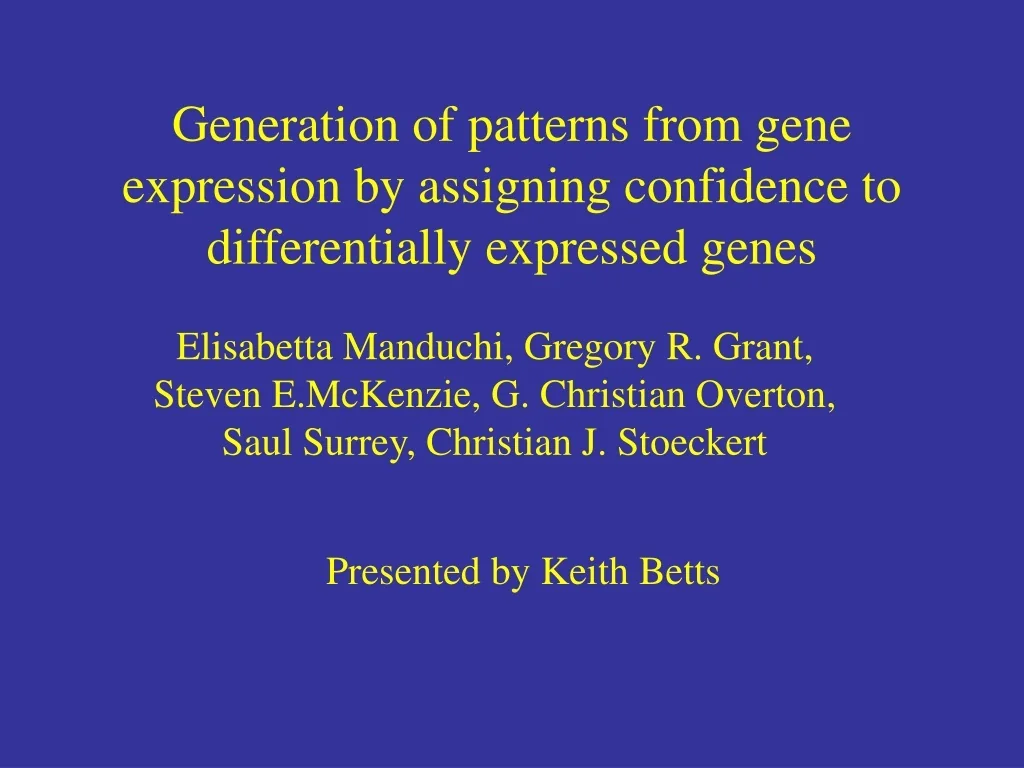 Generation of patterns from gene expression by assigning confidence to differentially expressed genes

Elisabetta Manduchi, Gregory R. Grant, Steven E.McKenzie, G. Christian Overton, Saul Surrey, Christian J. Stoeckert

Presented by Keith Betts